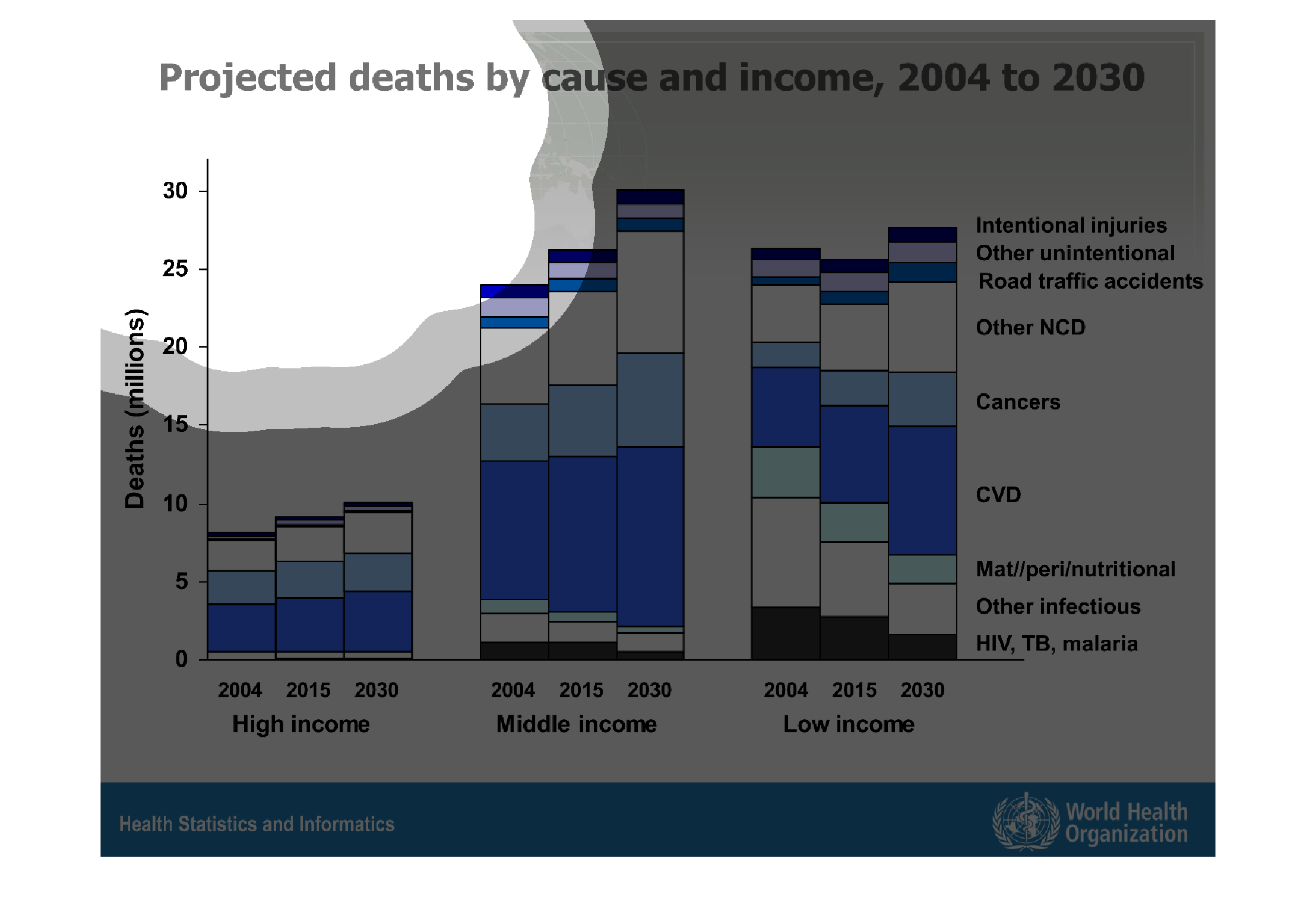 Projected deaths by cause and income, 2004 to 2030

Deaths (millions)

30
25
20
15
10
5
0

Intentional injuries
Other unintentional
Road traffic accidents
Other NCD
Cancers
CVD
Mat//peri/nutritional
Other infectious
HIV, TB, malaria

2004 2015 2030
High income

2004 2015 2030
Middle income

2004 2015 2030
Low income

Health Statistics and Informatics

World Health Organization